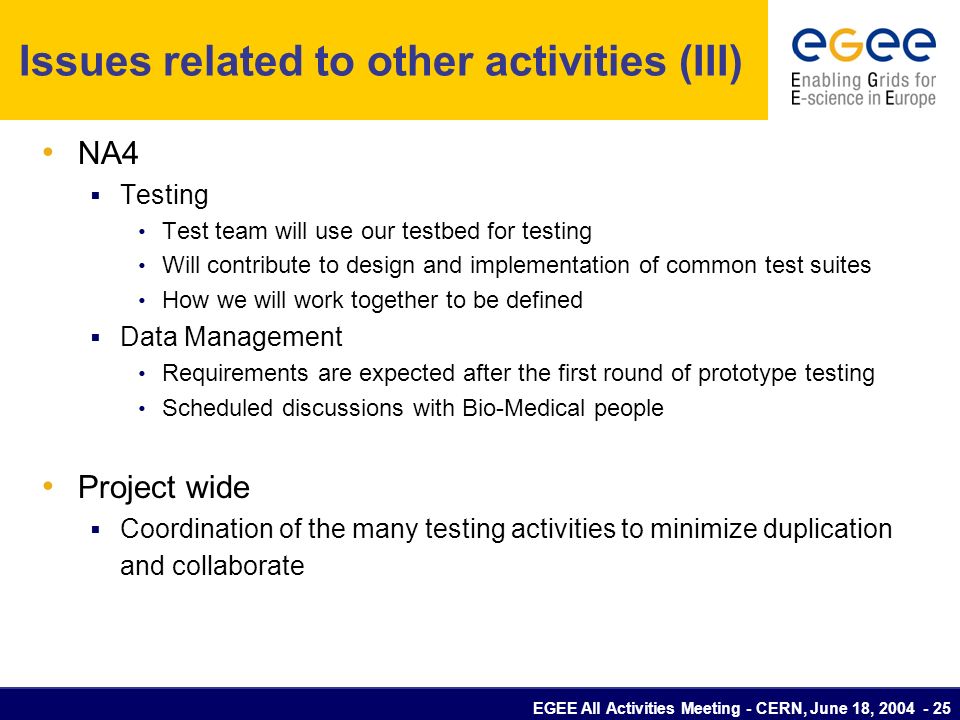 Issues related to other activities (III)

egee
Enabling Grids for E-science in Europe

• NA4
▪ Testing
• Test team will use our testbed for testing
• Will contribute to design and implementation of common test suites
• How we will work together to be defined
▪ Data Management
• Requirements are expected after the first round of prototype testing
• Scheduled discussions with Bio-Medical people

• Project wide
▪ Coordination of the many testing activities to minimize duplication and collaborate

EGEE All Activities Meeting - CERN, June 18, 2004 - 25